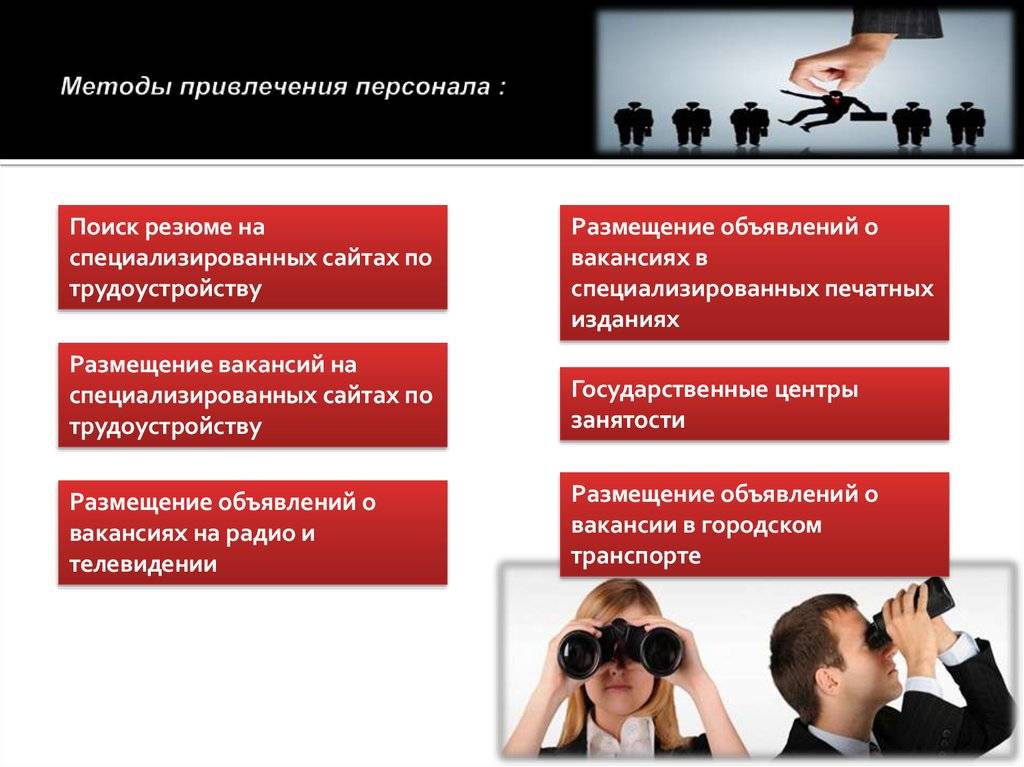 Методы привлечения персонала :

Поиск резюме на специализированных сайтах по трудоустройству

Размещение вакансий на специализированных сайтах по трудоустройству

Размещение объявлений о вакансиях на радио и телевидении

Размещение объявлений о вакансиях в специализированных печатных изданиях

Государственные центры занятости

Размещение объявлений о вакансии в городском транспорте